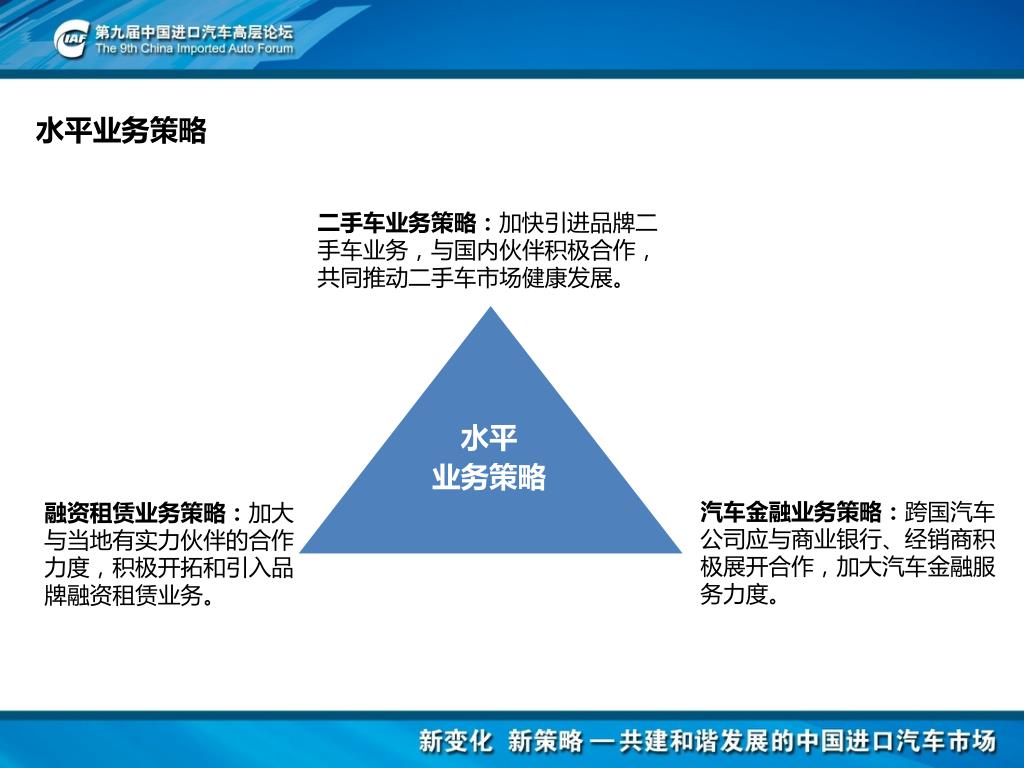 CIAF 第九届中国进口汽车高层论坛
The 9th China Imported Auto Forum

水平业务策略

二手车业务策略：加快引进品牌二手车业务，与国内伙伴积极合作，共同推动二手车市场健康发展。

水平
业务策略

融资租赁业务策略：加大与当地有实力伙伴的合作力度，积极开拓和引入品牌融资租赁业务。

汽车金融业务策略：跨国汽车公司应与商业银行、经销商积极展开合作，加大汽车金融服务力度。

新变化 新策略 —共建和谐发展的中国进口汽车市场